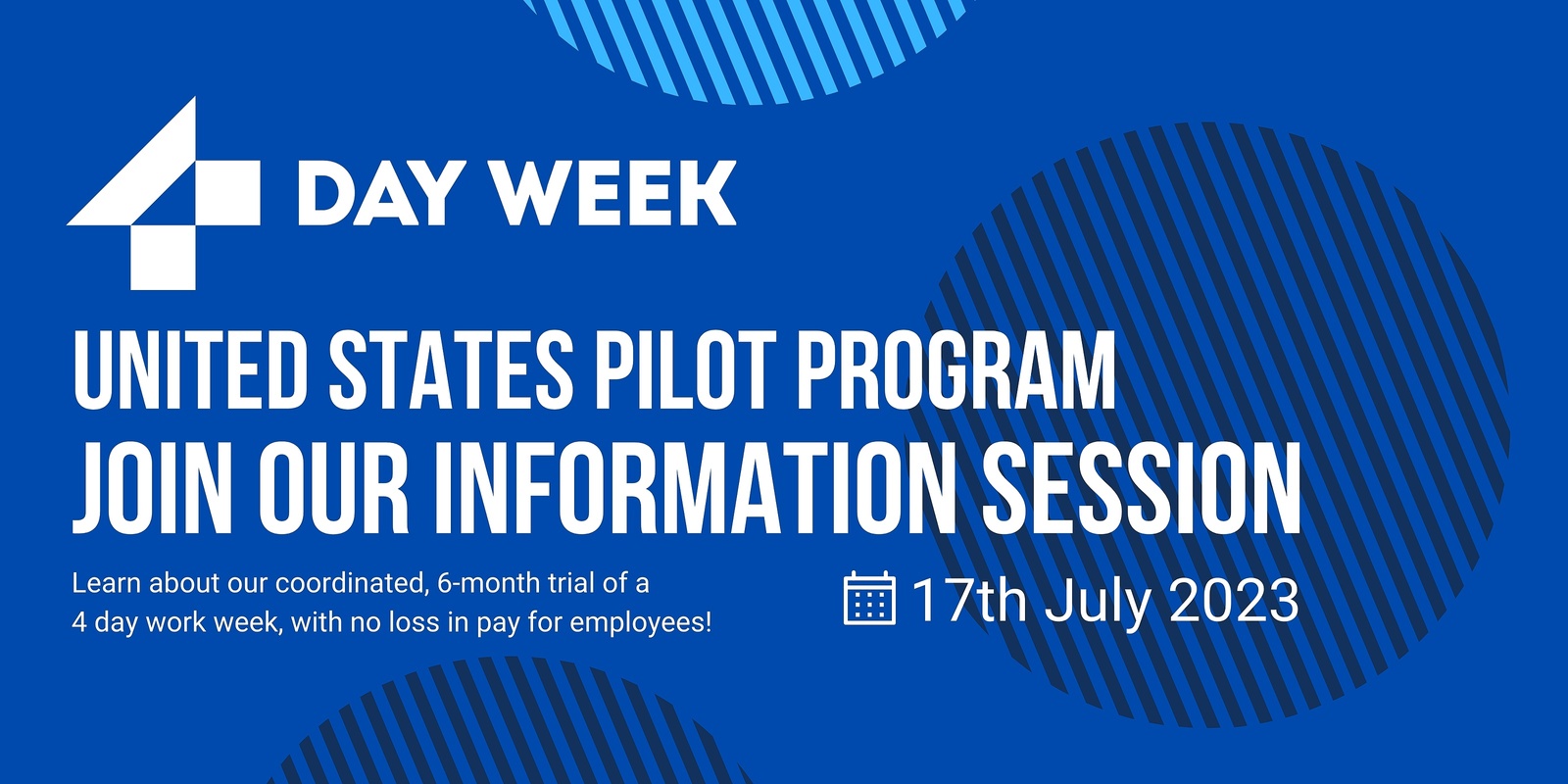 4 DAY WEEK

UNITED STATES PILOT PROGRAM
JOIN OUR INFORMATION SESSION

Learn about our coordinated, 6-month trial of a 4 day work week, with no loss in pay for employees!

17th July 2023